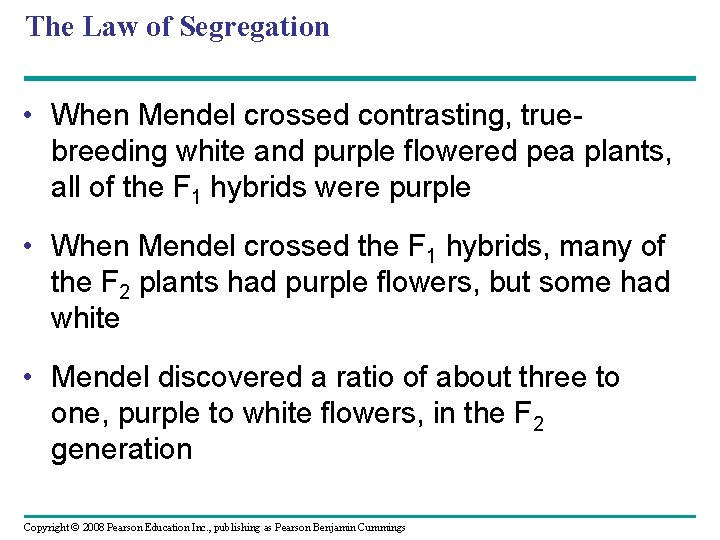 The Law of Segregation

• When Mendel crossed contrasting, true-breeding white and purple flowered pea plants, all of the $F_1$ hybrids were purple

• When Mendel crossed the $F_1$ hybrids, many of the $F_2$ plants had purple flowers, but some had white

• Mendel discovered a ratio of about three to one, purple to white flowers, in the $F_2$ generation

Copyright © 2008 Pearson Education Inc., publishing as Pearson Benjamin Cummings